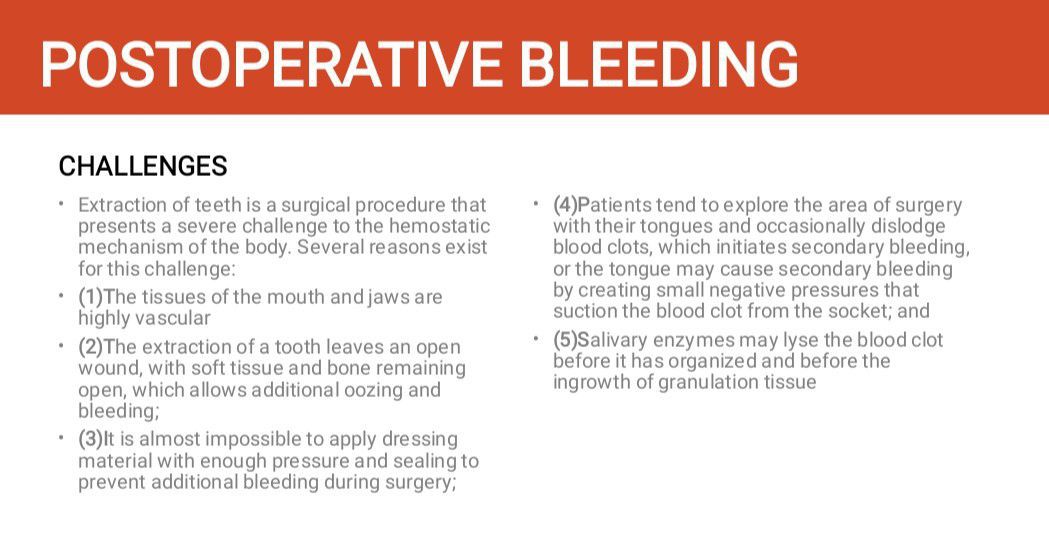 POSTOPERATIVE BLEEDING

CHALLENGES

• Extraction of teeth is a surgical procedure that presents a severe challenge to the hemostatic mechanism of the body. Several reasons exist for this challenge:

• (1)The tissues of the mouth and jaws are highly vascular

• (2)The extraction of a tooth leaves an open wound, with soft tissue and bone remaining open, which allows additional oozing and bleeding;

• (3)It is almost impossible to apply dressing material with enough pressure and sealing to prevent additional bleeding during surgery;

• (4)Patients tend to explore the area of surgery with their tongues and occasionally dislodge blood clots, which initiates secondary bleeding, or the tongue may cause secondary bleeding by creating small negative pressures that suction the blood clot from the socket; and

• (5)Salivary enzymes may lyse the blood clot before it has organized and before the ingrowth of granulation tissue